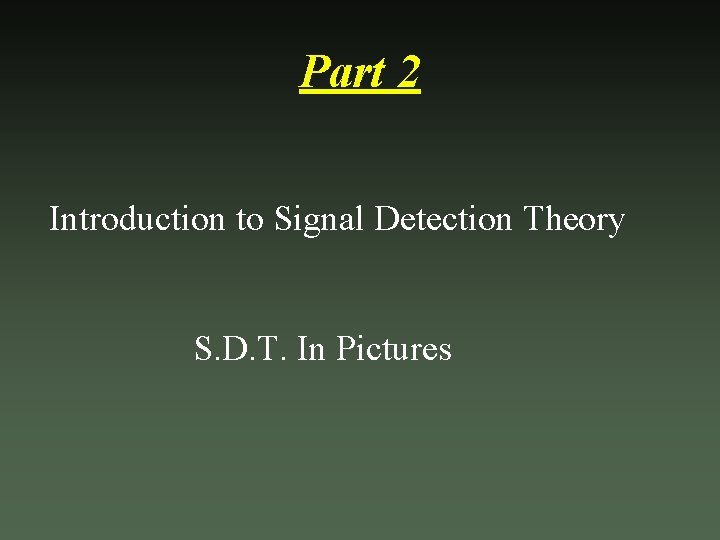 Part 2

Introduction to Signal Detection Theory

S.D.T. In Pictures